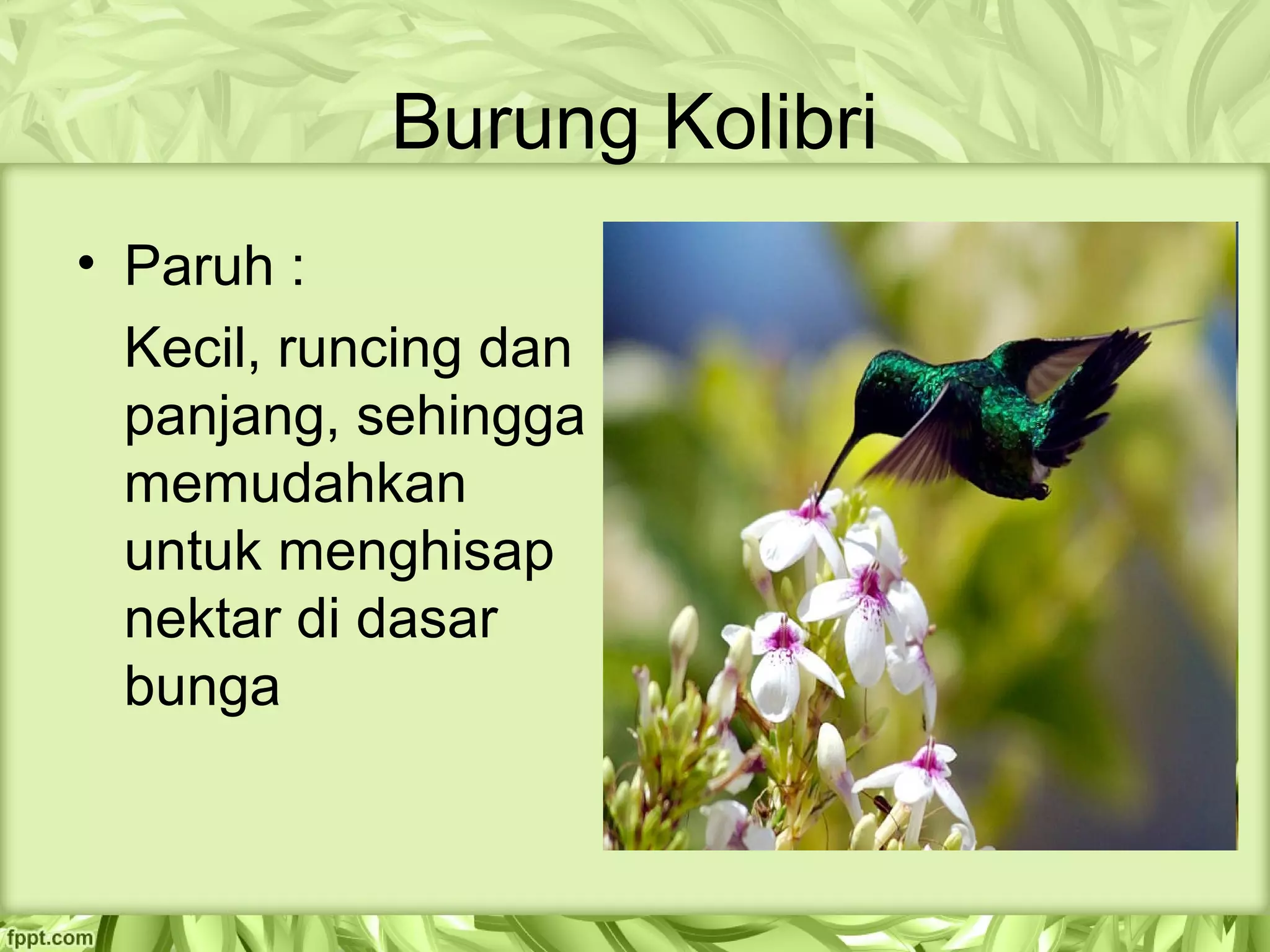 Burung Kolibri

• Paruh :

Kecil, runcing dan panjang, sehingga memudahkan untuk menghisap nektar di dasar bunga

fppt.com